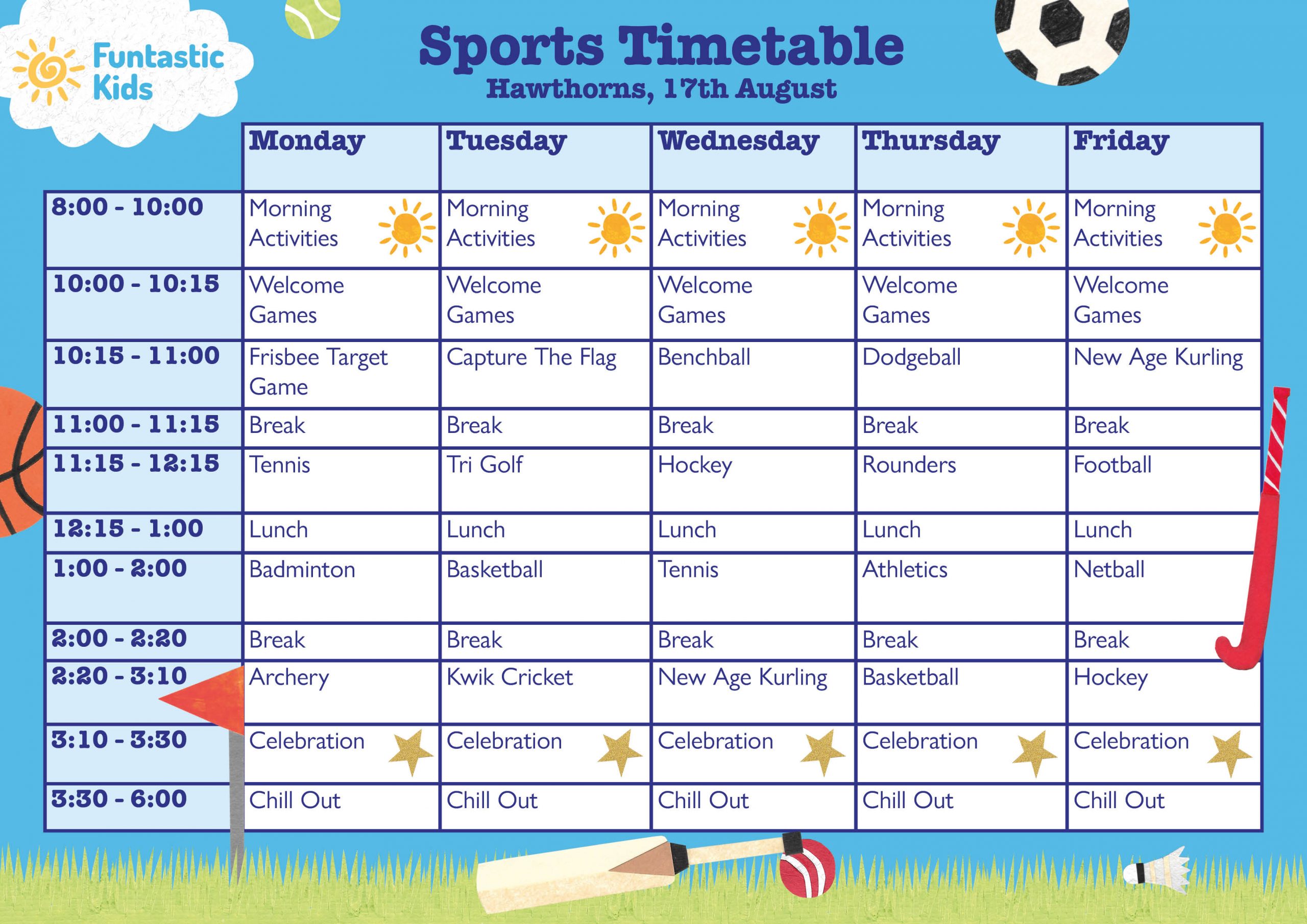 Funtastic Kids

Sports Timetable
Hawthorns, 17th August

| | Monday | Tuesday | Wednesday | Thursday | Friday |
|---|---|---|---|---|---|
| 8:00 - 10:00 | Morning Activities | Morning Activities | Morning Activities | Morning Activities | Morning Activities |
| 10:00 - 10:15 | Welcome Games | Welcome Games | Welcome Games | Welcome Games | Welcome Games |
| 10:15 - 11:00 | Frisbee Target Game | Capture The Flag | Benchball | Dodgeball | New Age Kurling |
| 11:00 - 11:15 | Break | Break | Break | Break | Break |
| 11:15 - 12:15 | Tennis | Tri Golf | Hockey | Rounders | Football |
| 12:15 - 1:00 | Lunch | Lunch | Lunch | Lunch | Lunch |
| 1:00 - 2:00 | Badminton | Basketball | Tennis | Athletics | Netball |
| 2:00 - 2:20 | Break | Break | Break | Break | Break |
| 2:20 - 3:10 | Archery | Kwik Cricket | New Age Kurling | Basketball | Hockey |
| 3:10 - 3:30 | Celebration | Celebration | Celebration | Celebration | Celebration |
| 3:30 - 6:00 | Chill Out | Chill Out | Chill Out | Chill Out | Chill Out |